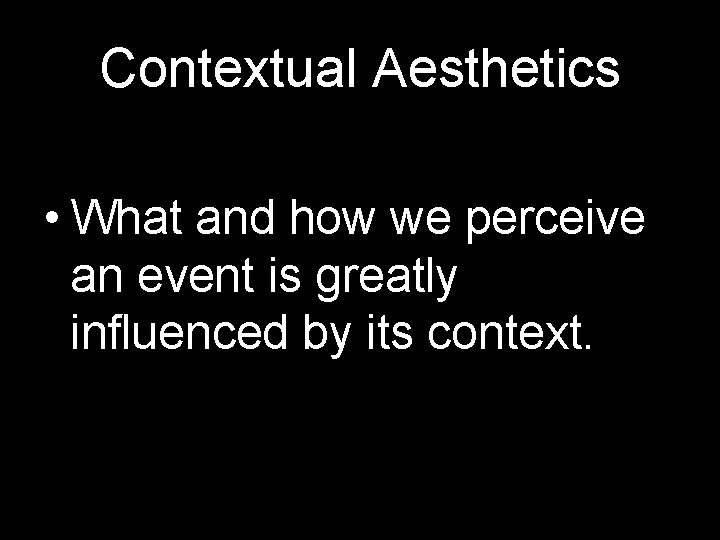 Contextual Aesthetics

• What and how we perceive an event is greatly influenced by its context.